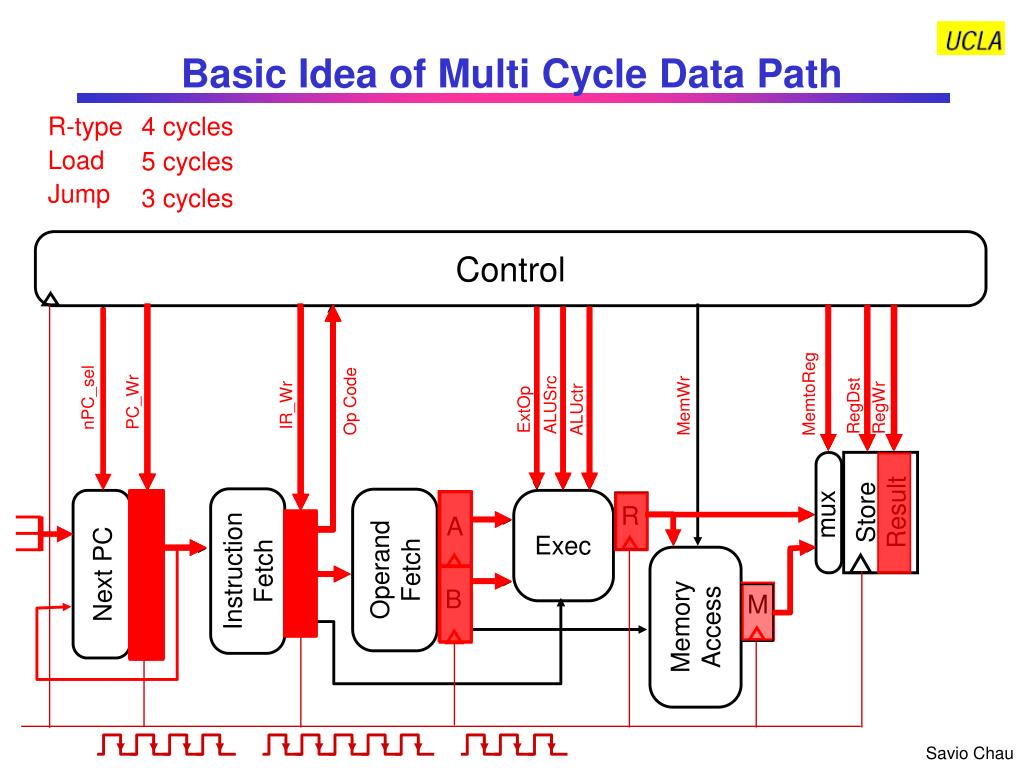 UCLA

Basic Idea of Multi Cycle Data Path

R-type 4 cycles
Load 5 cycles
Jump 3 cycles

Control

nPC_sel
PC_Wr
IR_Wr
Op Code
ExtOp
ALUSrc
ALUctr
MemWr
MemtoReg
RegDst
RegWr

Next PC
Instruction Fetch
Operand Fetch
A
B
Exec
R
Memory Access
M
mux
Store
Result

Savio Chau